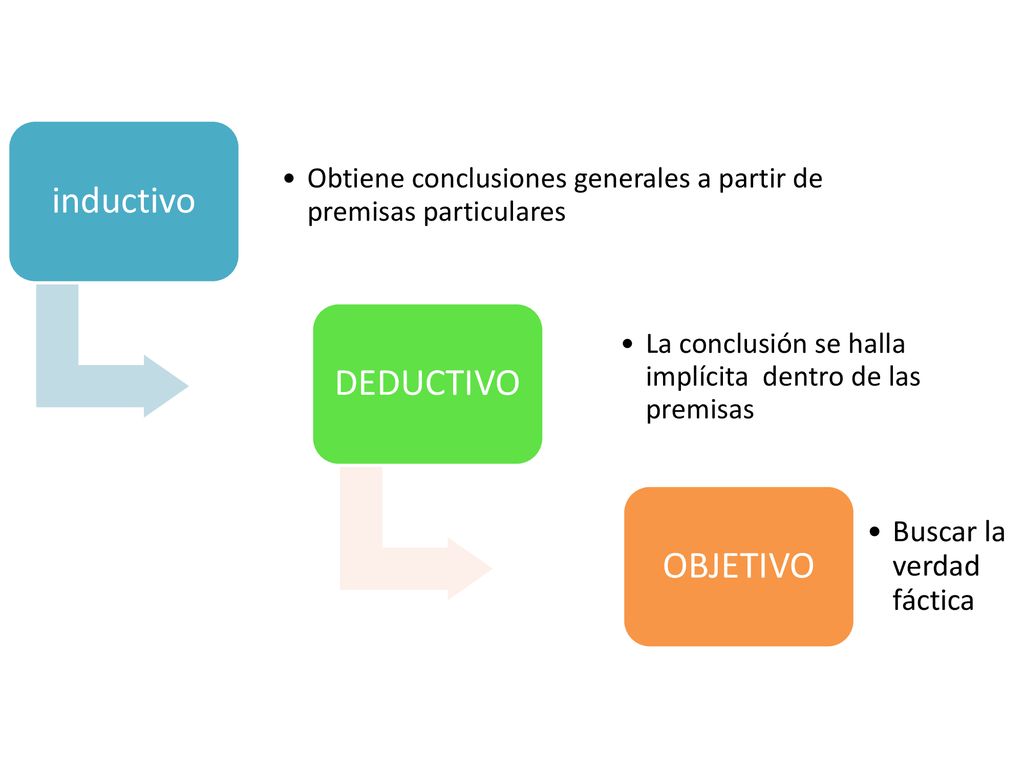 inductivo

• Obtiene conclusiones generales a partir de premisas particulares

DEDUCTIVO

• La conclusión se halla implícita dentro de las premisas

OBJETIVO

• Buscar la verdad fáctica